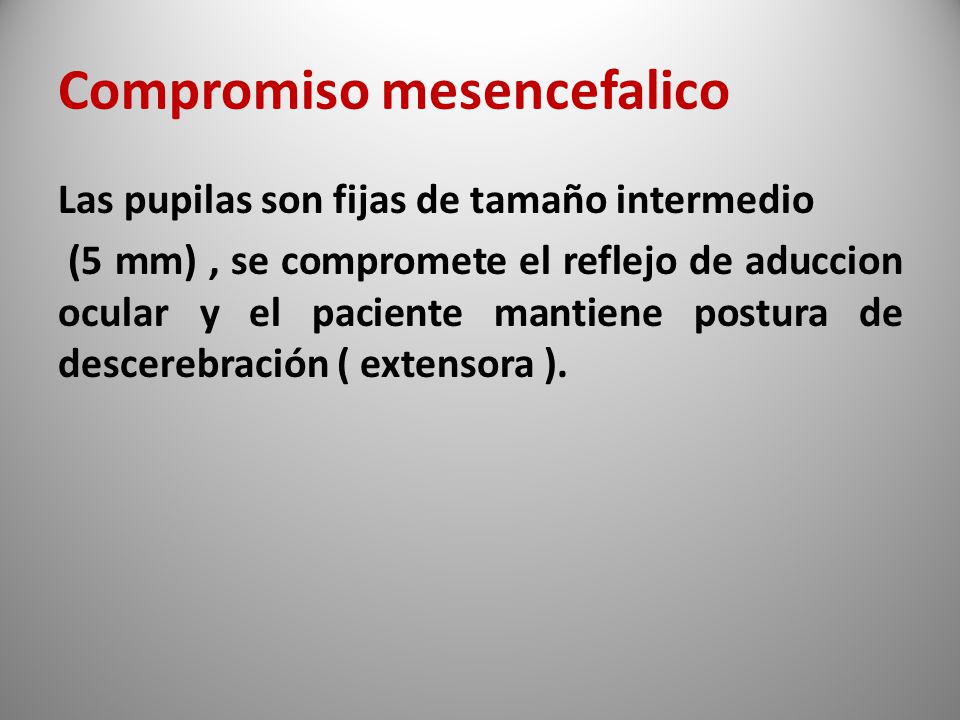 Compromiso mesencefalico

Las pupilas son fijas de tamaño intermedio

(5 mm) , se compromete el reflejo de aduccion ocular y el paciente mantiene postura de descerebración ( extensora ).